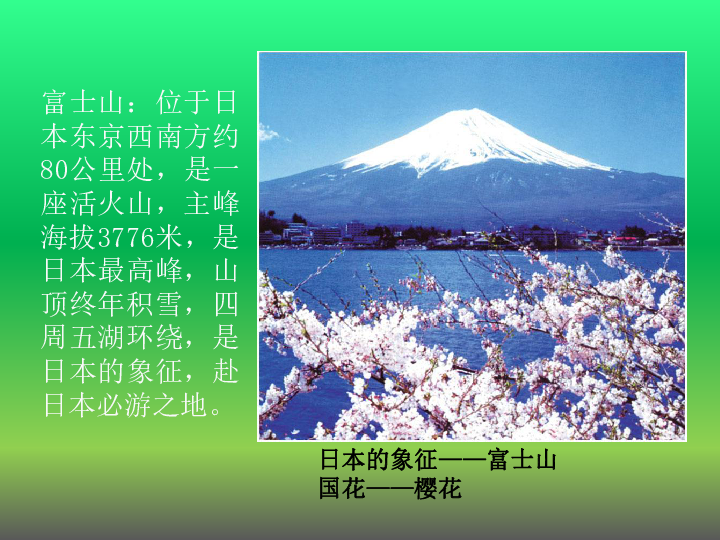 富士山：位于日本东京西南方约80公里处，是一座活火山，主峰海拔3776米，是日本最高峰，山顶终年积雪，四周五湖环绕，是日本的象征，赴日本必游之地。

日本的象征——富士山
国花——樱花